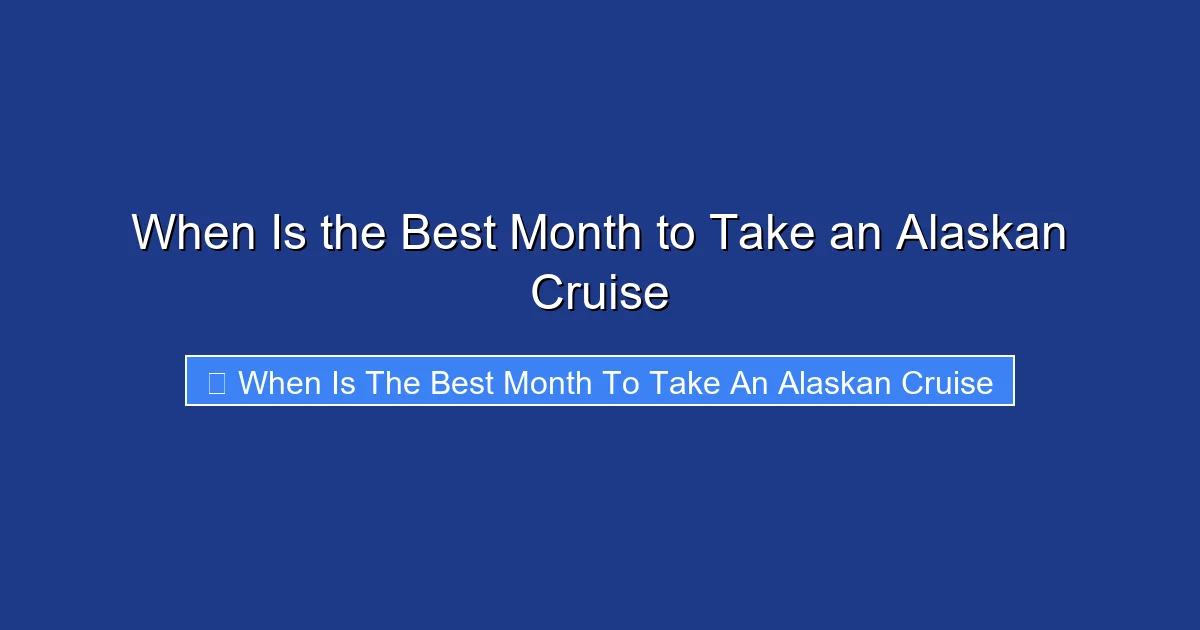 When Is the Best Month to Take an Alaskan Cruise

When Is The Best Month To Take An Alaskan Cruise